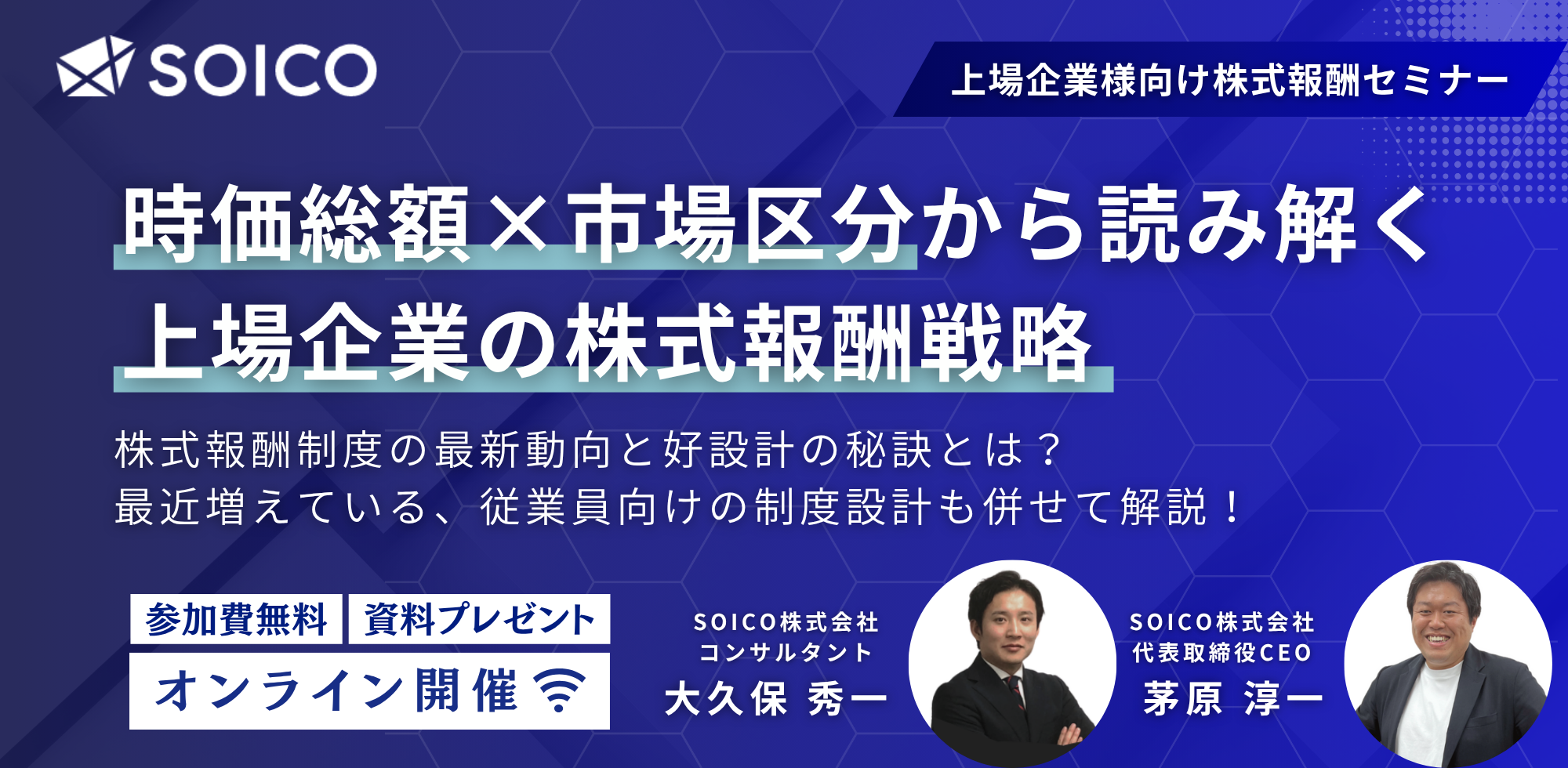 SOICO

上場企業様向け株式報酬セミナー

時価総額×市場区分から読み解く
上場企業の株式報酬戦略

株式報酬制度の最新動向と好設計の秘訣とは？
最近増えている、従業員向けの制度設計も併せて解説！

参加費無料　資料プレゼント
オンライン開催

SOICO株式会社
コンサルタント
大久保 秀一

SOICO株式会社
代表取締役CEO
茅原 淳一